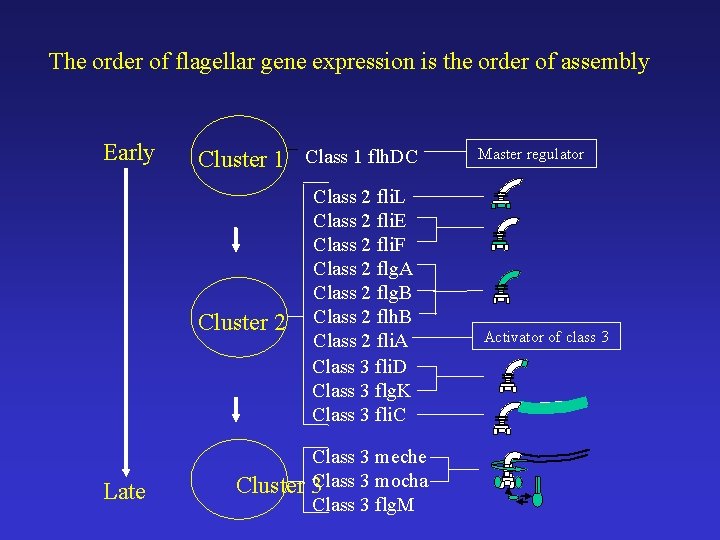 The order of flagellar gene expression is the order of assembly

Early

Late

Cluster 1

Cluster 2

Cluster 3

Class 1 flhDC

Master regulator

Class 2 fliL
Class 2 fliE
Class 2 fliF
Class 2 flgA
Class 2 flgB
Class 2 flhB
Class 2 fliA

Activator of class 3

Class 3 fliD
Class 3 flgK
Class 3 fliC

Class 3 meche
Class 3 mocha
Class 3 flgM